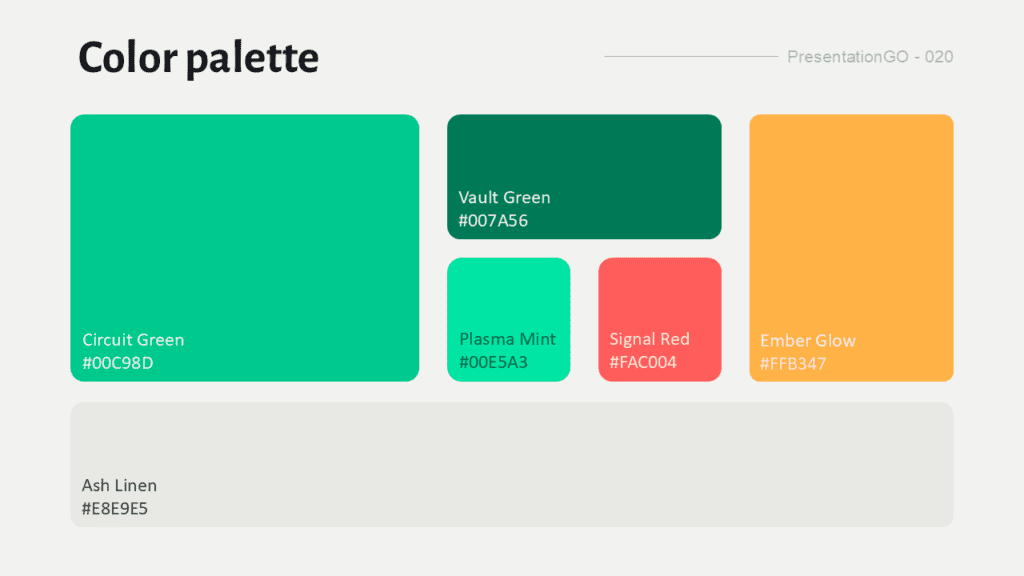 Color palette

PresentationGO - 020

Circuit Green
#00C98D

Vault Green
#007A56

Plasma Mint
#00E5A3

Signal Red
#FAC004

Ember Glow
#FFB347

Ash Linen
#E8E9E5